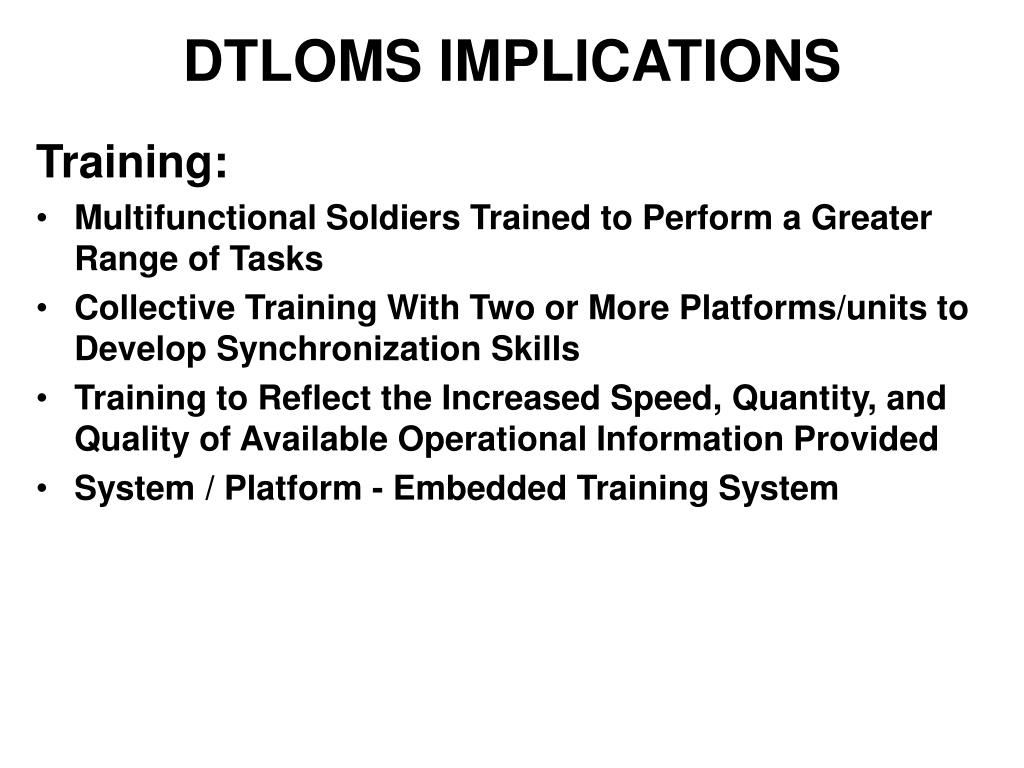 DTLOMS IMPLICATIONS

Training:

• Multifunctional Soldiers Trained to Perform a Greater Range of Tasks
• Collective Training With Two or More Platforms/units to Develop Synchronization Skills
• Training to Reflect the Increased Speed, Quantity, and Quality of Available Operational Information Provided
• System / Platform - Embedded Training System